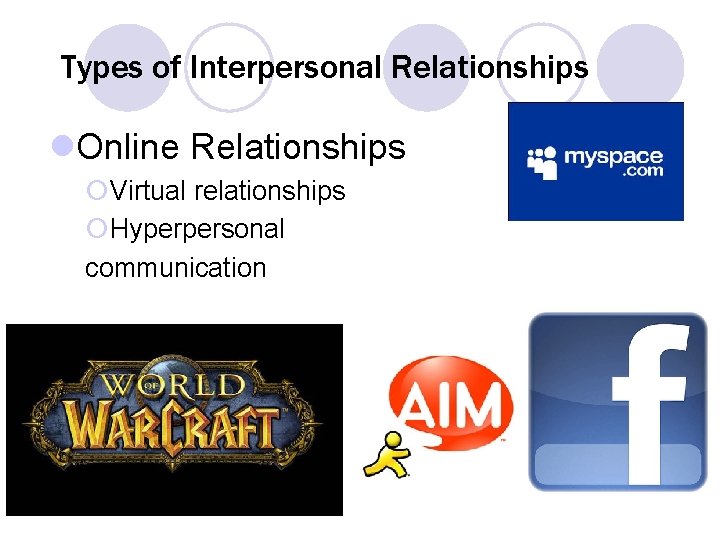 Types of Interpersonal Relationships

Online Relationships
Virtual relationships
Hyperpersonal communication

myspace.com

WORLD OF WARCRAFT

AIM

f